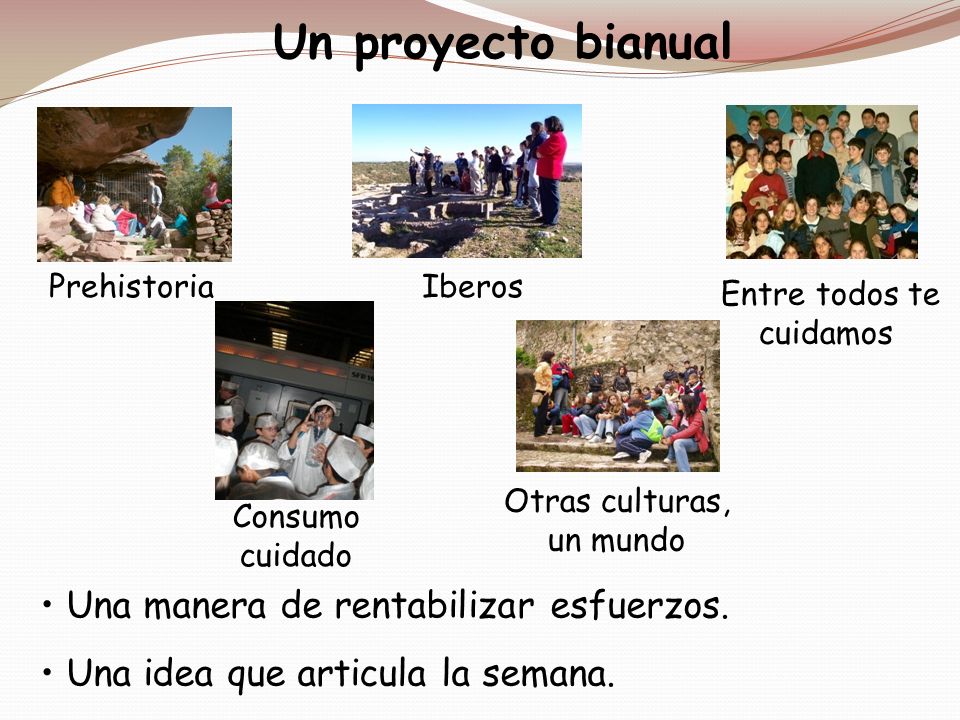 Un proyecto bianual

Prehistoria

Iberos

Entre todos te cuidamos

Consumo cuidado

Otras culturas, un mundo

• Una manera de rentabilizar esfuerzos.

• Una idea que articula la semana.